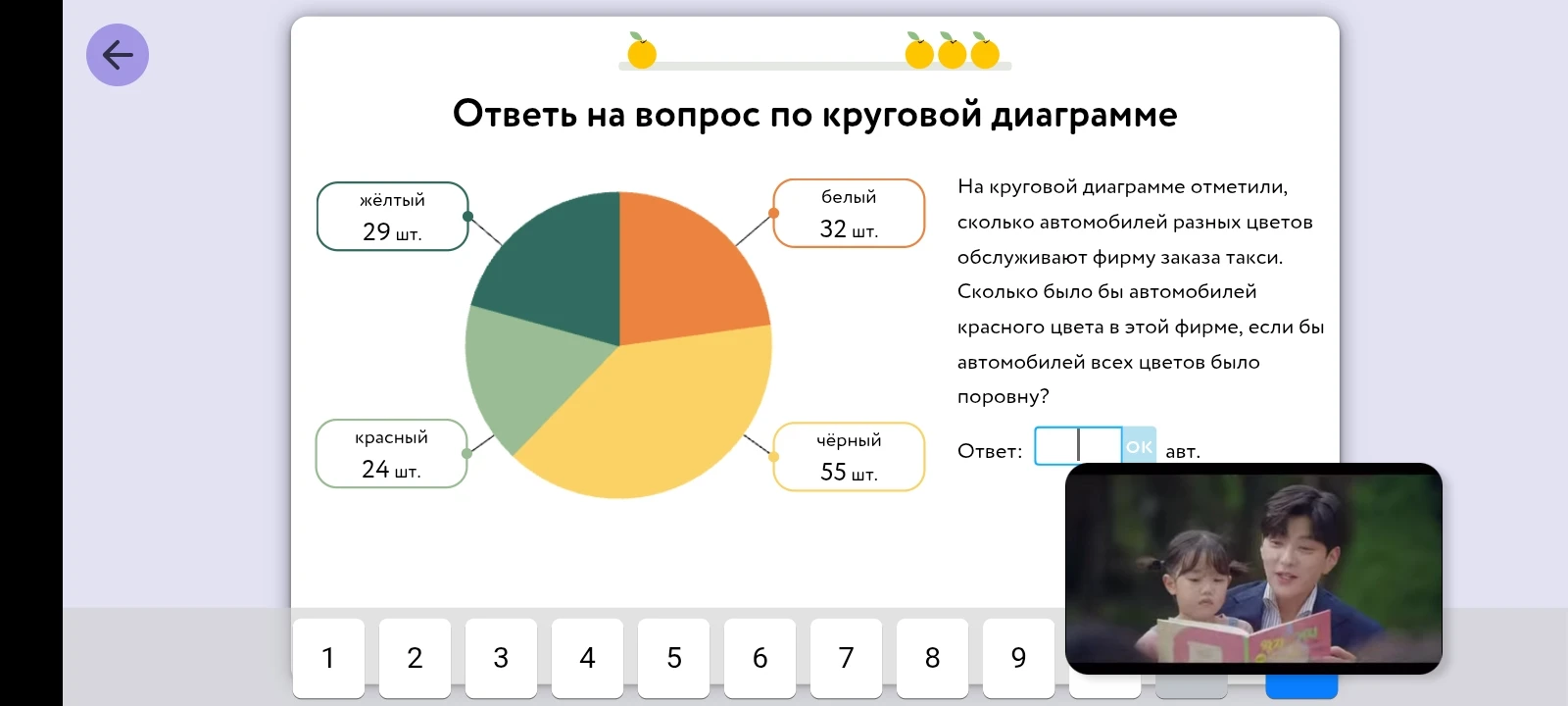 Ответь на вопрос по круговой диаграмме

жёлтый
29 шт.

белый
32 шт.

красный
24 шт.

чёрный
55 шт.

На круговой диаграмме отметили, сколько автомобилей разных цветов обслуживают фирму заказа такси. Сколько было бы автомобилей красного цвета в этой фирме, если бы автомобилей всех цветов было поровну?

Ответ: OK авт.

1 2 3 4 5 6 7 8 9